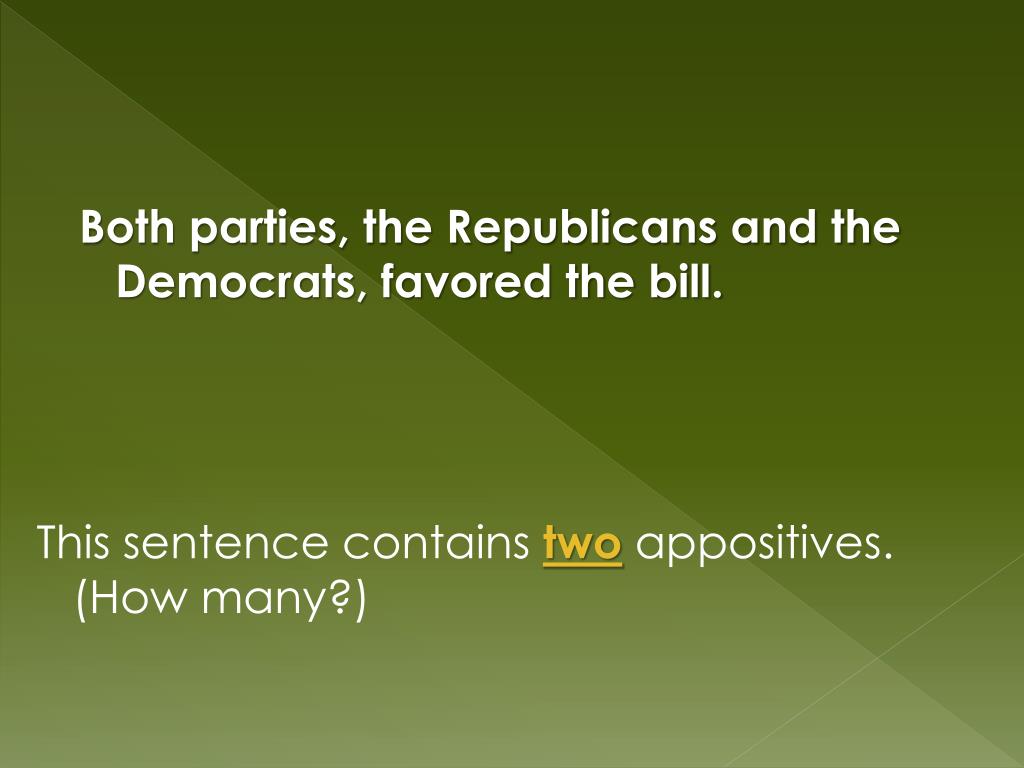 Both parties, the Republicans and the Democrats, favored the bill.

This sentence contains two appositives. (How many?)